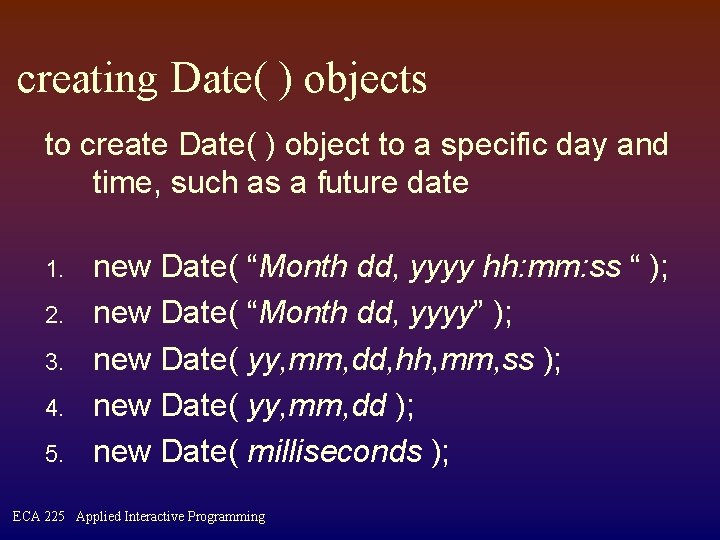 creating Date( ) objects

to create Date( ) object to a specific day and time, such as a future date

1. new Date( “Month dd, yyyy hh:mm:ss “ );
2. new Date( “Month dd, yyyy” );
3. new Date( yy,mm,dd,hh,mm,ss );
4. new Date( yy,mm,dd );
5. new Date( milliseconds );

ECA 225 Applied Interactive Programming